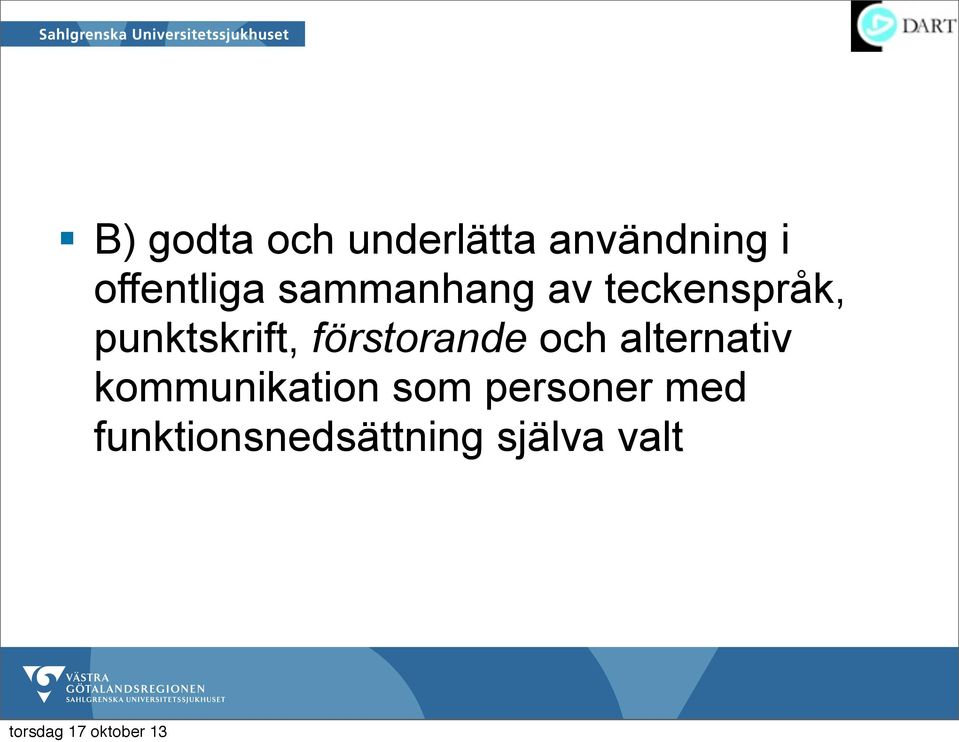 Sahlgrenska Universitetssjukhuset

DART

B) godta och underlätta användning i offentliga sammanhang av teckenspråk, punktskrift, förstorande och alternativ kommunikation som personer med funktionsnedsättning själva valt

VÄSTRA GÖTALANDSREGIONEN SAHLGRENSKA UNIVERSITETSSJUKHUSET

torsdag 17 oktober 13